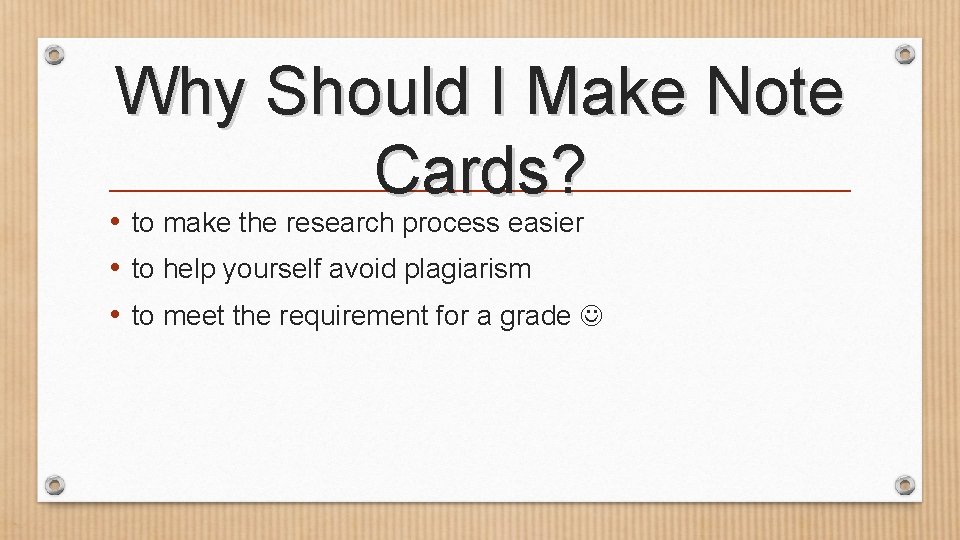 Why Should I Make Note Cards?

• to make the research process easier
• to help yourself avoid plagiarism
• to meet the requirement for a grade ☺